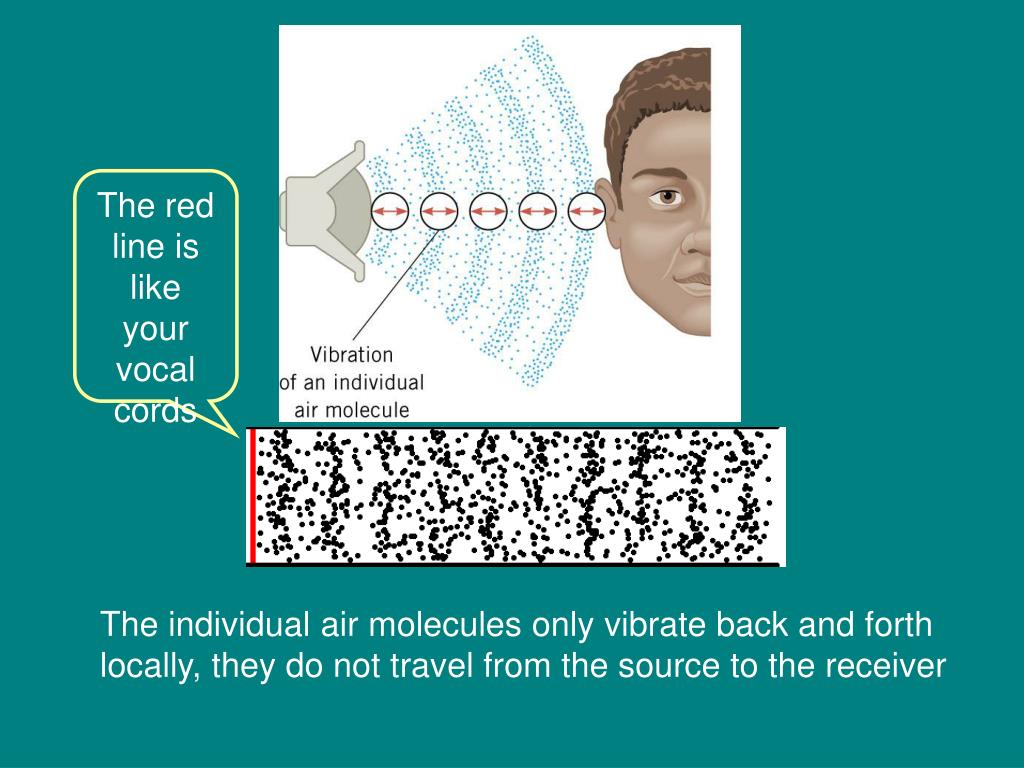 The red line is like your vocal cords

Vibration of an individual air molecule

The individual air molecules only vibrate back and forth locally, they do not travel from the source to the receiver